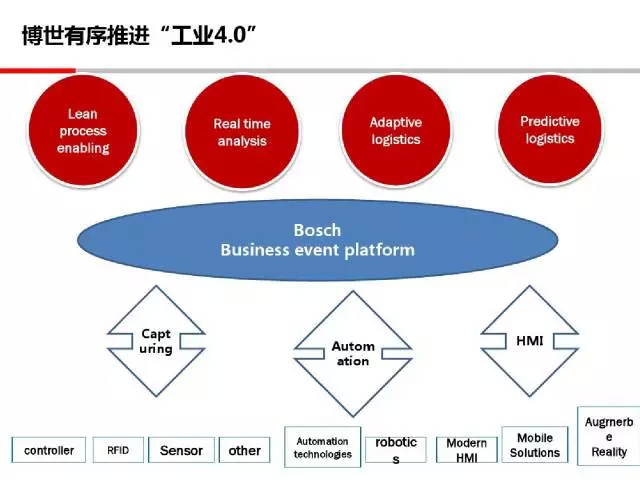 博世有序推进“工业4.0”

Lean process enabling

Real time analysis

Adaptive logistics

Predictive logistics

Bosch
Business event platform

Capt uring

Autom ation

HMI

controller

RFID

Sensor

other

Automation technologies

robotic s

Modern HMI

Mobile Solutions

Augmerb e Reality